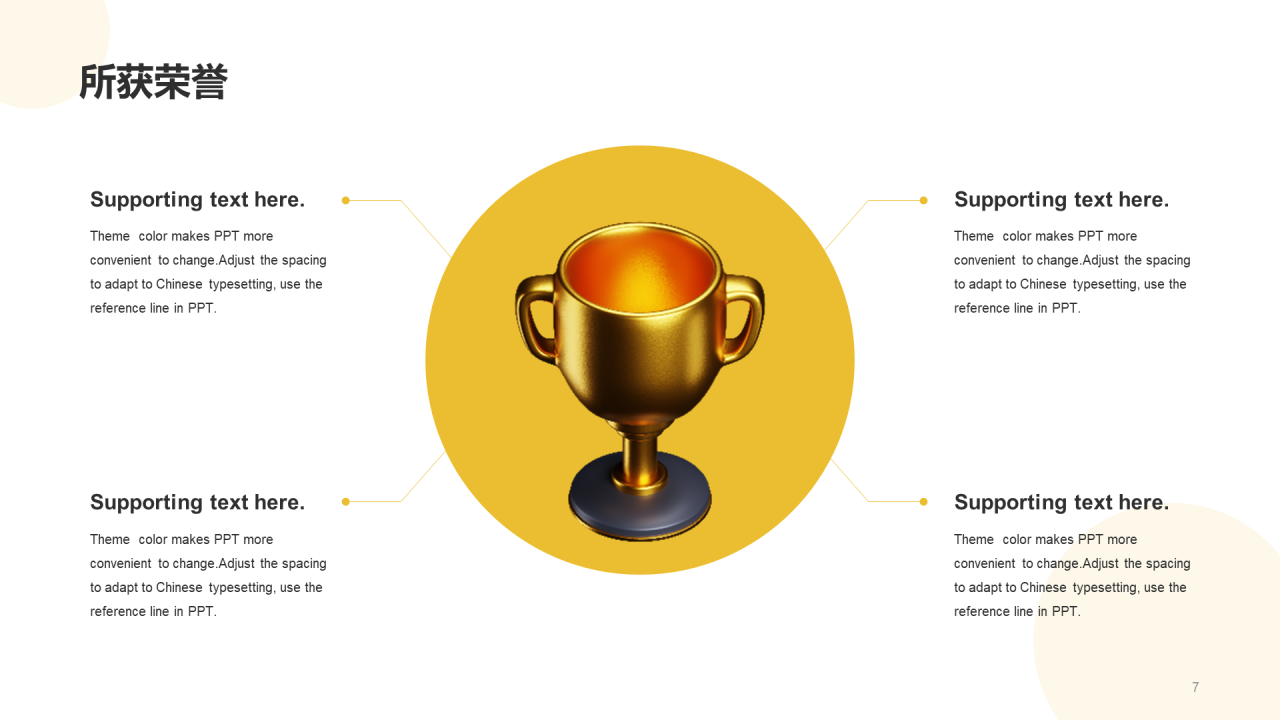 所获荣誉

Supporting text here.

Theme color makes PPT more convenient to change.Adjust the spacing to adapt to Chinese typesetting, use the reference line in PPT.

Supporting text here.

Theme color makes PPT more convenient to change.Adjust the spacing to adapt to Chinese typesetting, use the reference line in PPT.

Supporting text here.

Theme color makes PPT more convenient to change.Adjust the spacing to adapt to Chinese typesetting, use the reference line in PPT.

Supporting text here.

Theme color makes PPT more convenient to change.Adjust the spacing to adapt to Chinese typesetting, use the reference line in PPT.

7